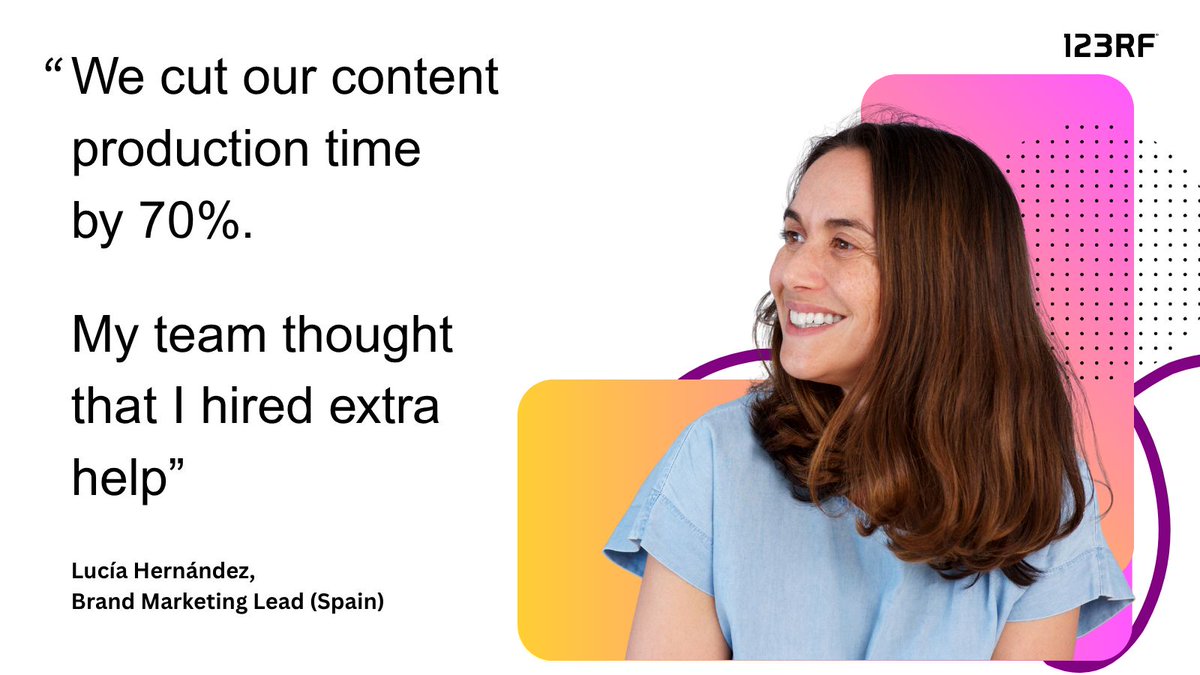 123RF

“We cut our content production time by 70%.

My team thought that I hired extra help”

Lucía Hernández,
Brand Marketing Lead (Spain)